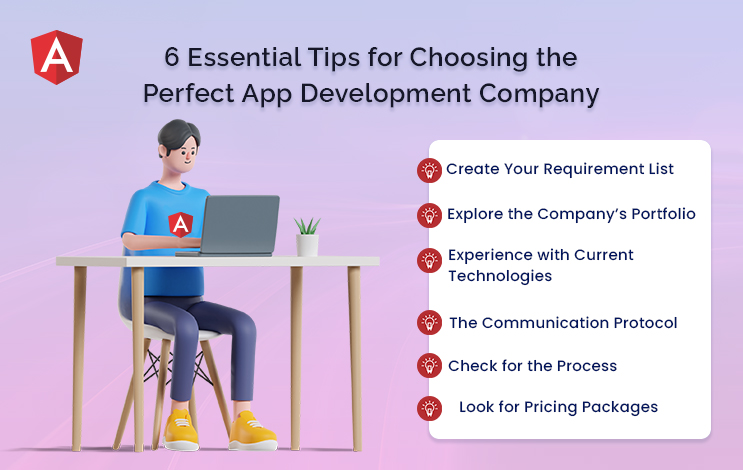 A

6 Essential Tips for Choosing the Perfect App Development Company

A

Create Your Requirement List

Explore the Company's Portfolio

Experience with Current Technologies

The Communication Protocol

Check for the Process

Look for Pricing Packages